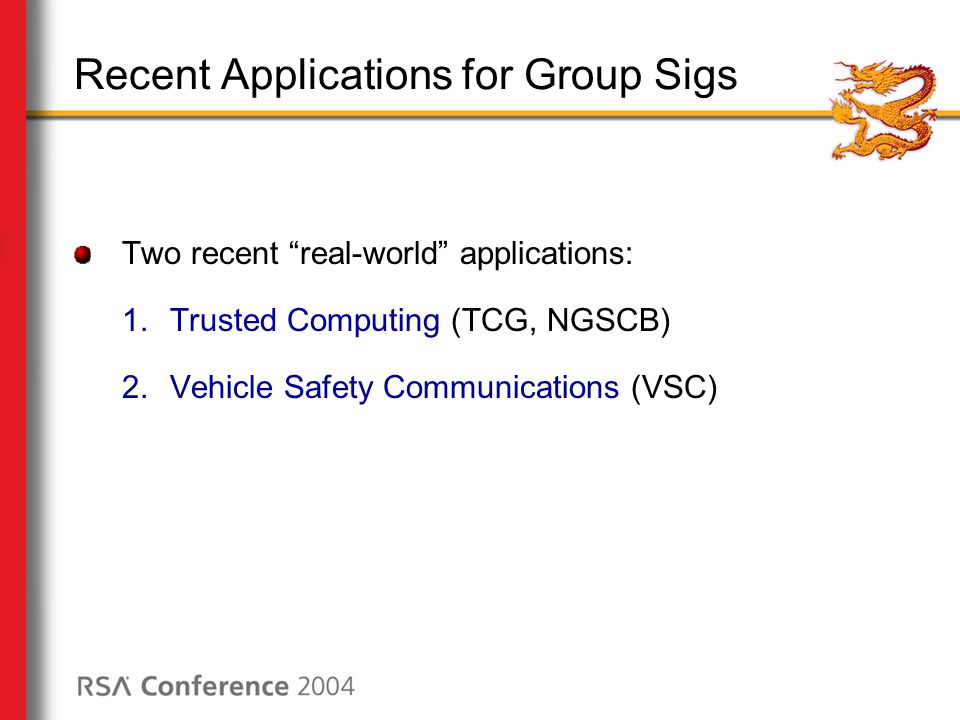 Recent Applications for Group Sigs

Two recent “real-world” applications:

1. Trusted Computing (TCG, NGSCB)

2. Vehicle Safety Communications (VSC)

RSA Conference 2004